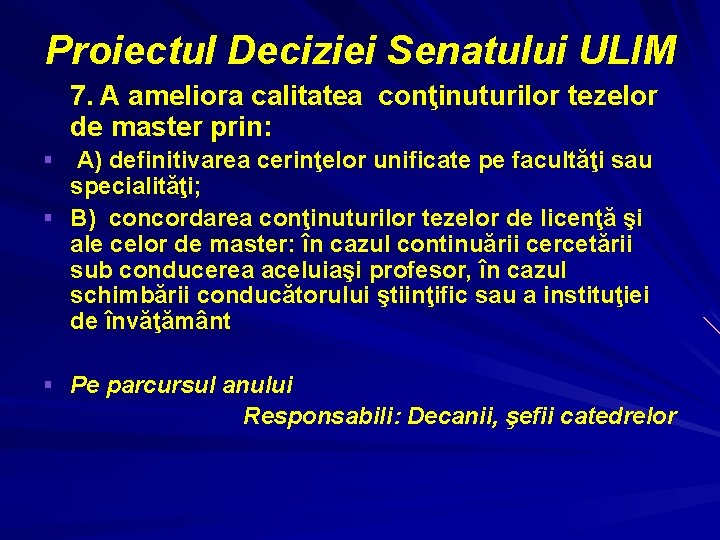 Proiectul Deciziei Senatului ULIM

7. A ameliora calitatea conţinuturilor tezelor de master prin:

▪ A) definitivarea cerinţelor unificate pe facultăţi sau specialităţi;

▪ B) concordarea conţinuturilor tezelor de licenţă şi ale celor de master: în cazul continuării cercetării sub conducerea aceluiaşi profesor, în cazul schimbării conducătorului ştiinţific sau a instituţiei de învăţământ

▪ Pe parcursul anului

Responsabili: Decanii, şefii catedrelor